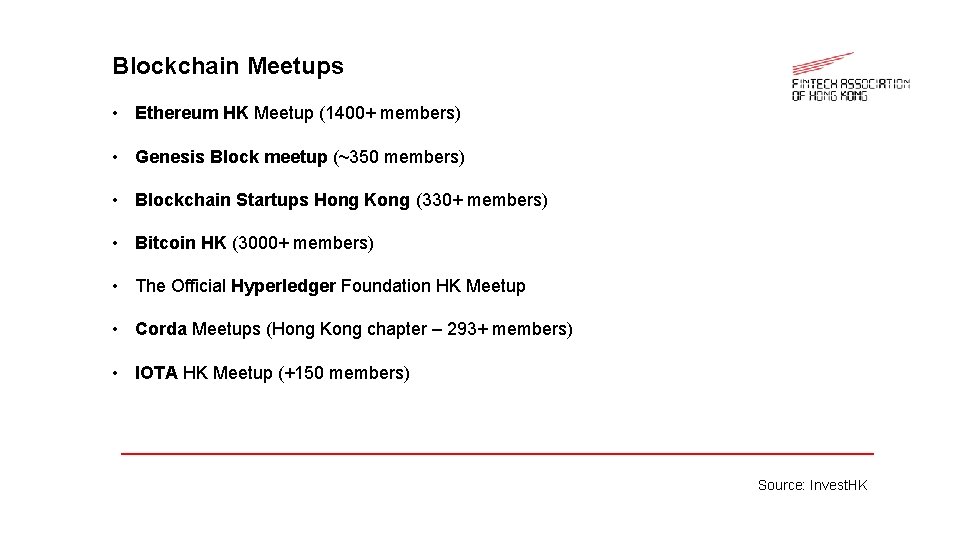 Blockchain Meetups

FINTECH ASSOCIATION OF HONG KONG

• Ethereum HK Meetup (1400+ members)

• Genesis Block meetup (~350 members)

• Blockchain Startups Hong Kong (330+ members)

• Bitcoin HK (3000+ members)

• The Official Hyperledger Foundation HK Meetup

• Corda Meetups (Hong Kong chapter – 293+ members)

• IOTA HK Meetup (+150 members)

Source: InvestHK